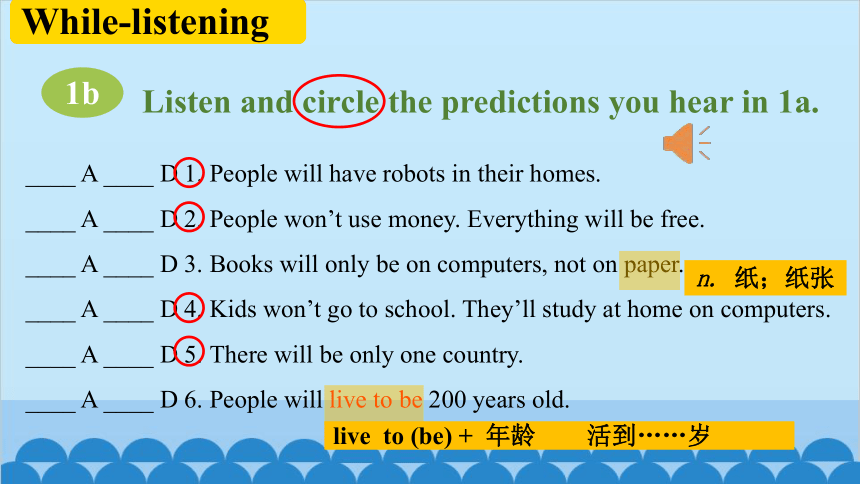 While-listening

1b Listen and circle the predictions you hear in 1a.

____ A ____ D 1. People will have robots in their homes.

____ A ____ D 2. People won't use money. Everything will be free.

____ A ____ D 3. Books will only be on computers, not on paper.

n. 纸；纸张

____ A ____ D 4. Kids won't go to school. They'll study at home on computers.

____ A ____ D 5. There will be only one country.

____ A ____ D 6. People will live to be 200 years old.

live to (be) + 年龄 活到……岁